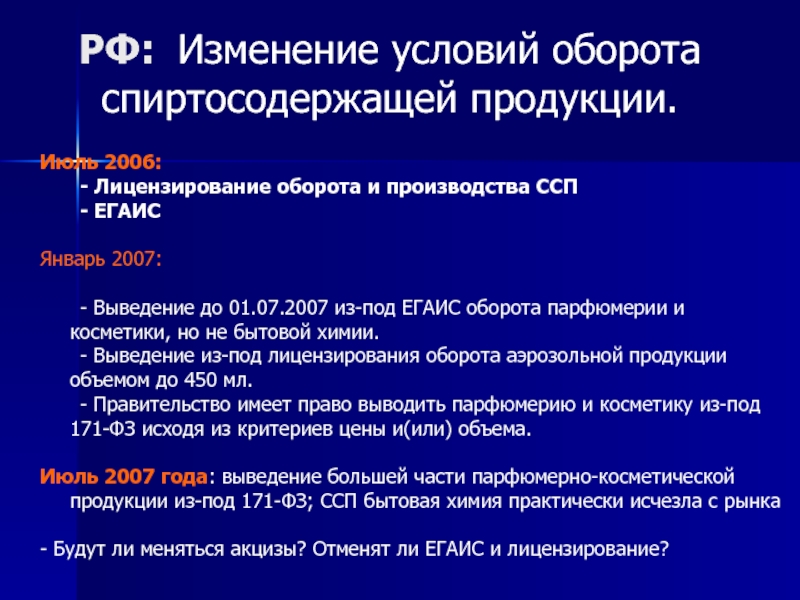 РФ: Изменение условий оборота спиртосодержащей продукции.

Июль 2006:
- Лицензирование оборота и производства ССП
- ЕГАИС

Январь 2007:

- Выведение до 01.07.2007 из-под ЕГАИС оборота парфюмерии и косметики, но не бытовой химии.
- Выведение из-под лицензирования оборота аэрозольной продукции объемом до 450 мл.
- Правительство имеет право выводить парфюмерию и косметику из-под 171-ФЗ исходя из критериев цены и(или) объема.

Июль 2007 года: выведение большей части парфюмерно-косметической продукции из-под 171-ФЗ; ССП бытовая химия практически исчезла с рынка

- Будут ли меняться акцизы? Отменят ли ЕГАИС и лицензирование?